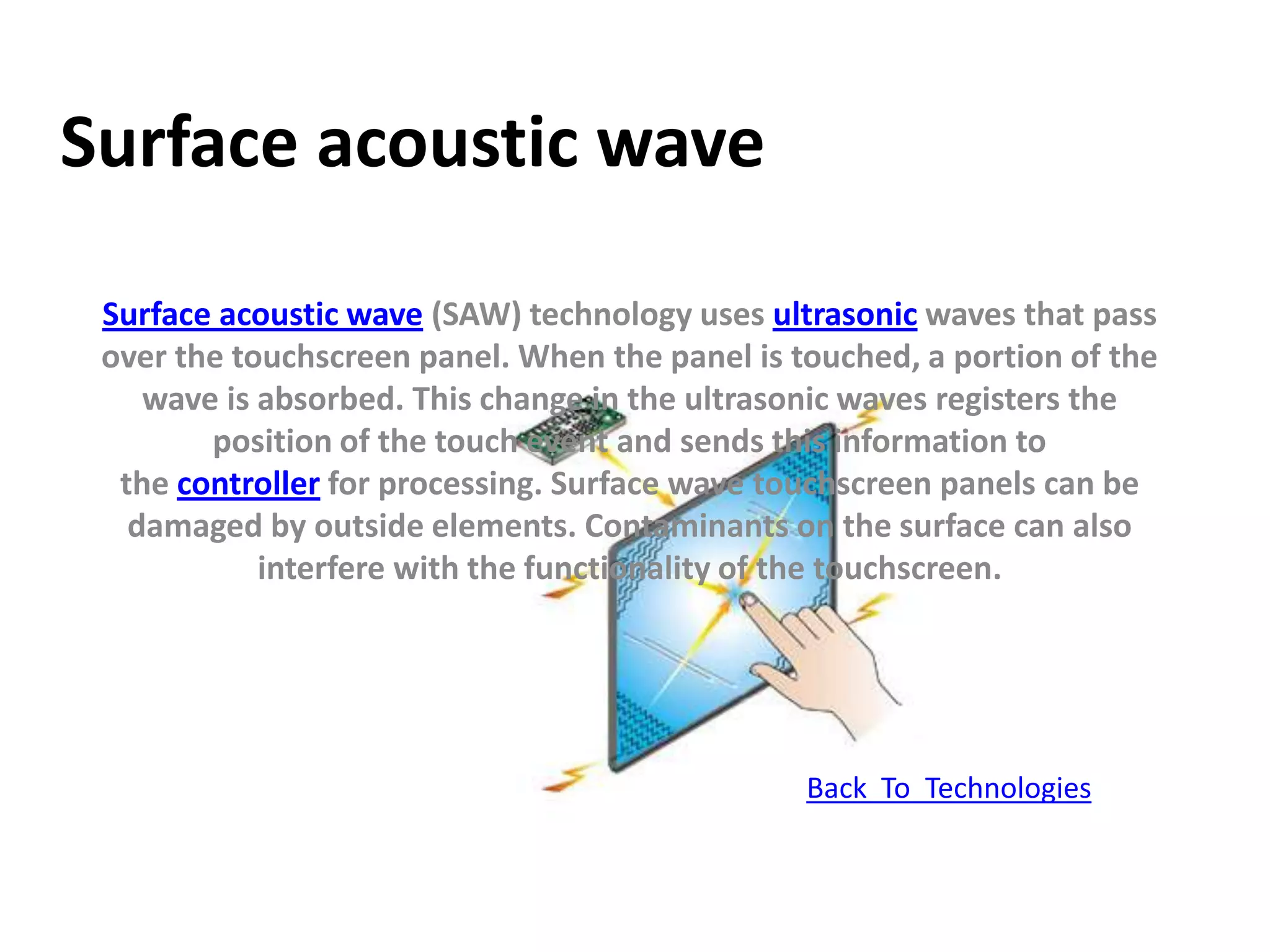 Surface acoustic wave

Surface acoustic wave (SAW) technology uses ultrasonic waves that pass over the touchscreen panel. When the panel is touched, a portion of the wave is absorbed. This change in the ultrasonic waves registers the position of the touch event and sends this information to the controller for processing. Surface wave touchscreen panels can be damaged by outside elements. Contaminants on the surface can also interfere with the functionality of the touchscreen.

Back To Technologies